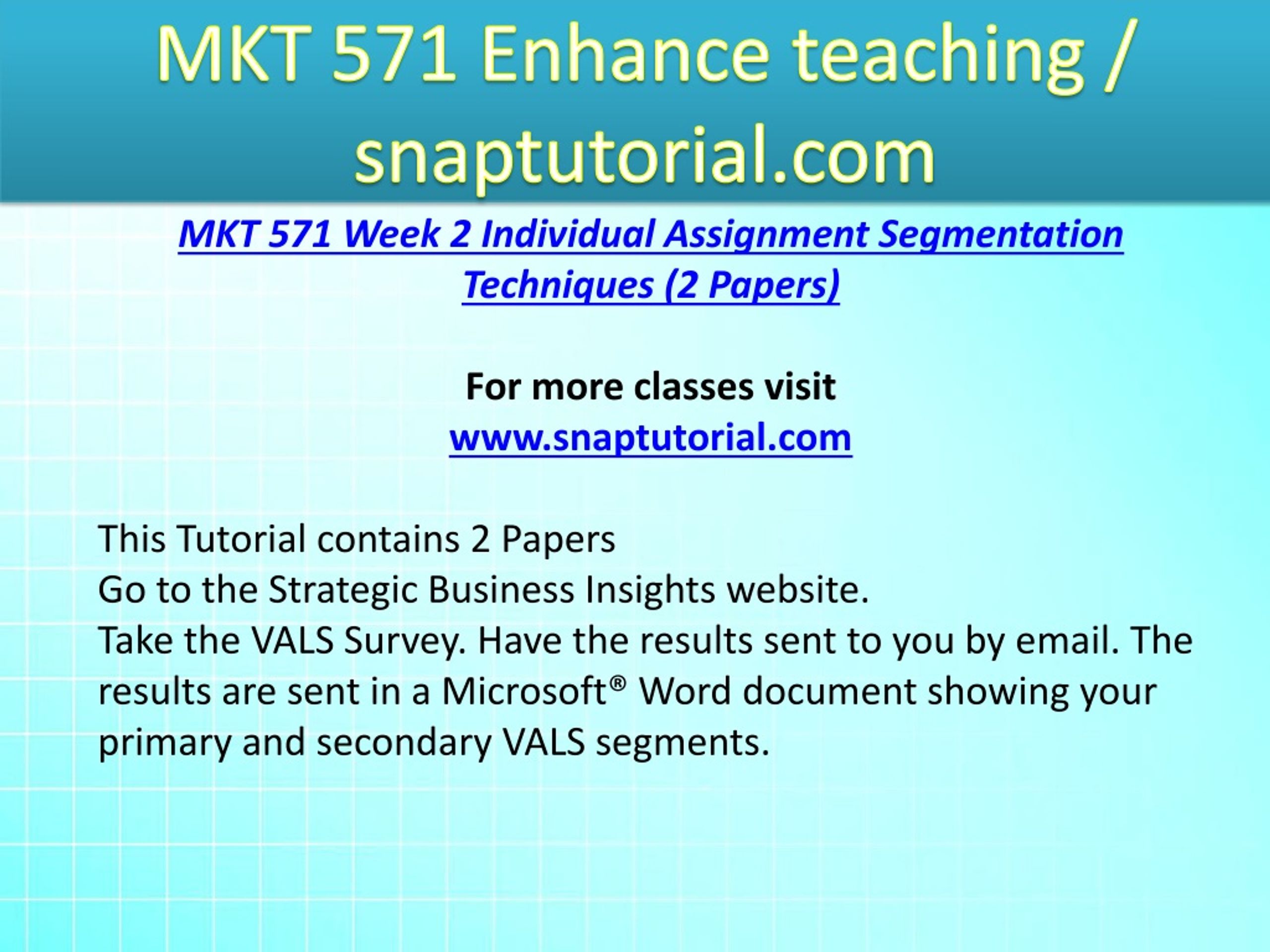 MKT 571 Enhance teaching / snaptutorial.com

MKT 571 Week 2 Individual Assignment Segmentation Techniques (2 Papers)

For more classes visit
www.snaptutorial.com

This Tutorial contains 2 Papers
Go to the Strategic Business Insights website.
Take the VALS Survey. Have the results sent to you by email. The results are sent in a Microsoft® Word document showing your primary and secondary VALS segments.